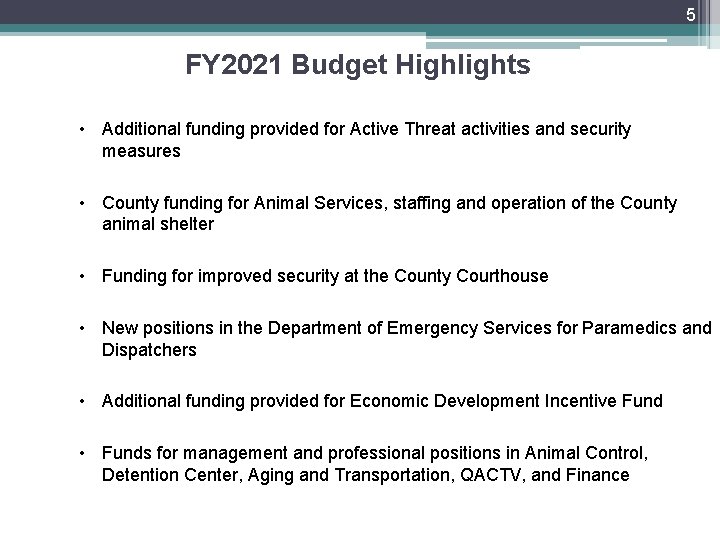 5

FY2021 Budget Highlights

• Additional funding provided for Active Threat activities and security measures

• County funding for Animal Services, staffing and operation of the County animal shelter

• Funding for improved security at the County Courthouse

• New positions in the Department of Emergency Services for Paramedics and Dispatchers

• Additional funding provided for Economic Development Incentive Fund

• Funds for management and professional positions in Animal Control, Detention Center, Aging and Transportation, QACTV, and Finance